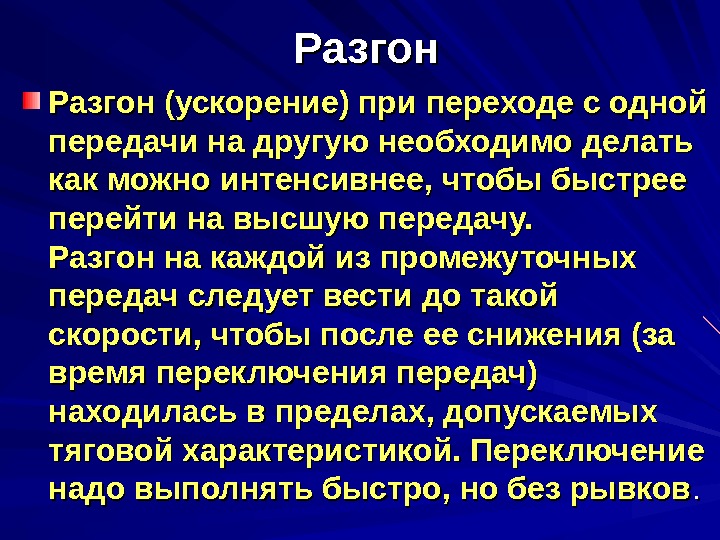 Разгон

Разгон (ускорение) при переходе с одной передачи на другую необходимо делать как можно интенсивнее, чтобы быстрее перейти на высшую передачу.
Разгон на каждой из промежуточных передач следует вести до такой скорости, чтобы после ее снижения (за время переключения передач) находилась в пределах, допускаемых тяговой характеристикой. Переключение надо выполнять быстро, но без рывков.